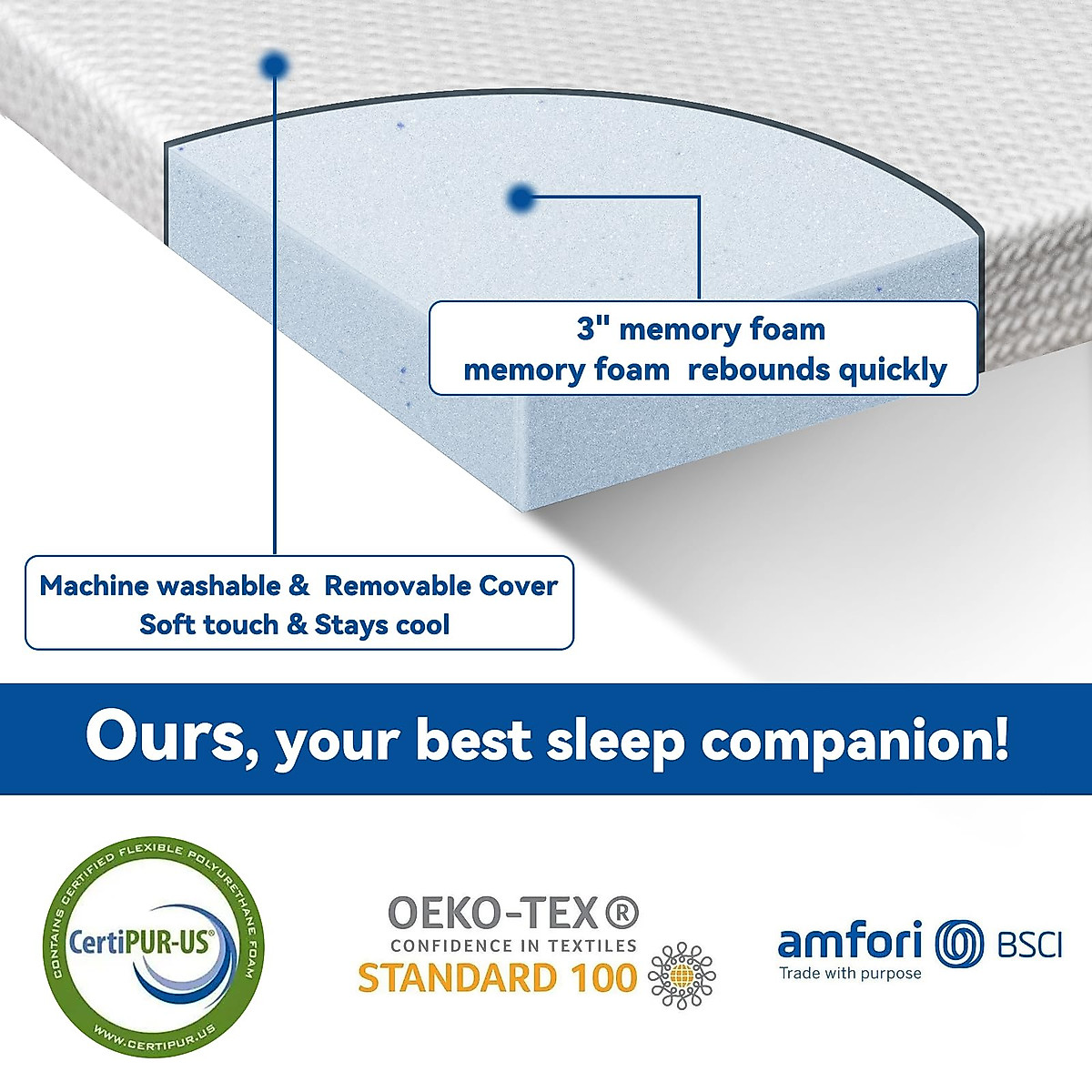 3" memory foam
memory foam rebounds quickly

Machine washable & Removable Cover
Soft touch & Stays cool

Ours, your best sleep companion!

CONTAINS CERTIFIED FLEXIBLE POLYURETHANE FOAM
CertiPUR-US®
WWW.CERTIPUR.US

OEKO-TEX®
CONFIDENCE IN TEXTILES
STANDARD 100

amfori BSCI
Trade with purpose